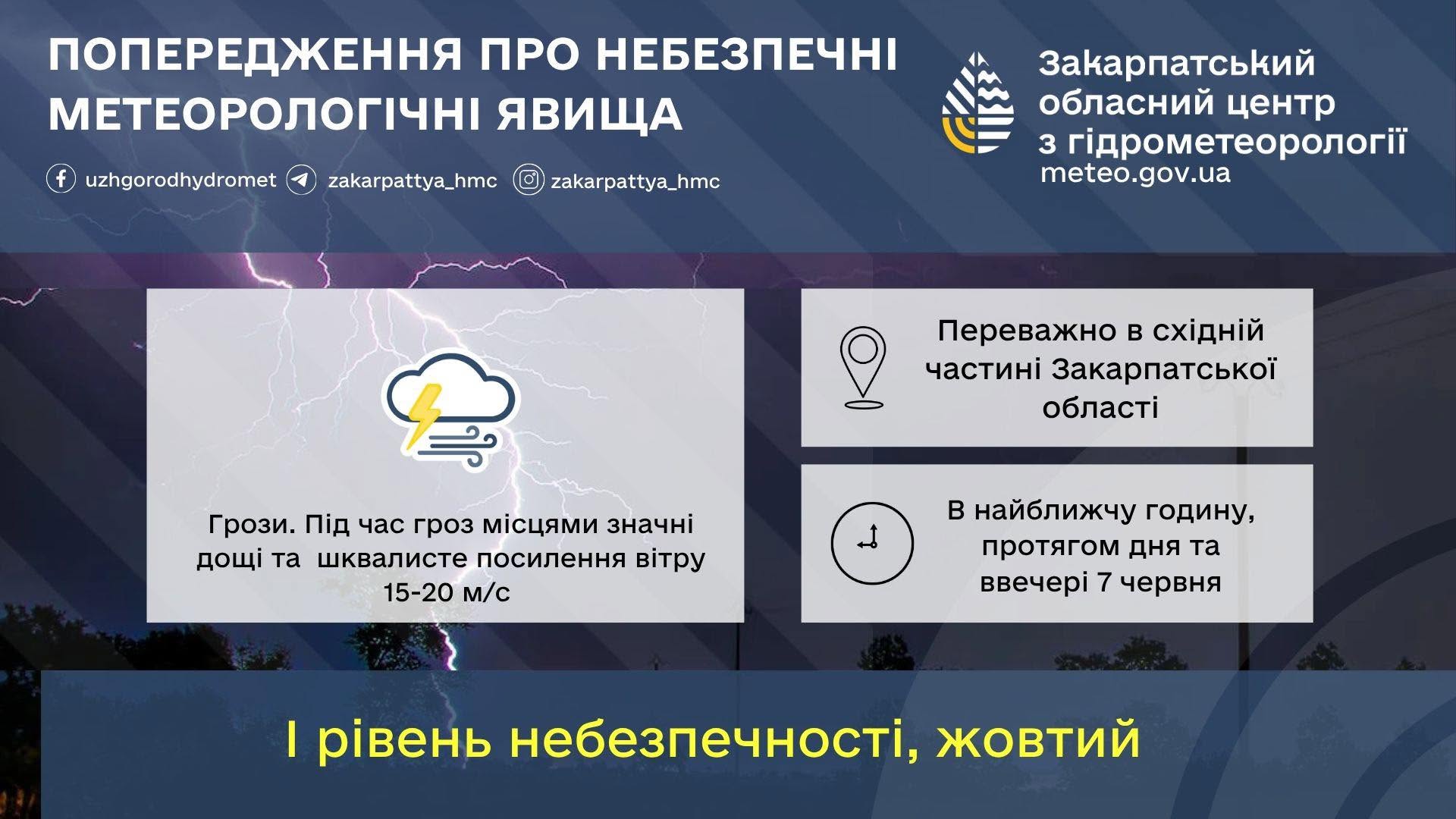 ПОПЕРЕДЖЕННЯ ПРО НЕБЕЗПЕЧНІ МЕТЕОРОЛОГІЧНІ ЯВИЩА

uzhgorodhydromet zakarpattya_hmc zakarpattya_hmc

Закарпатський обласний центр з гідрометеорології
meteo.gov.ua

Грози. Під час гроз місцями значні дощі та  шквалисте посилення вітру 15-20 м/с

Переважно в східній частині Закарпатської області

В найближчу годину, протягом дня та ввечері 7 червня

І рівень небезпечності, жовтий